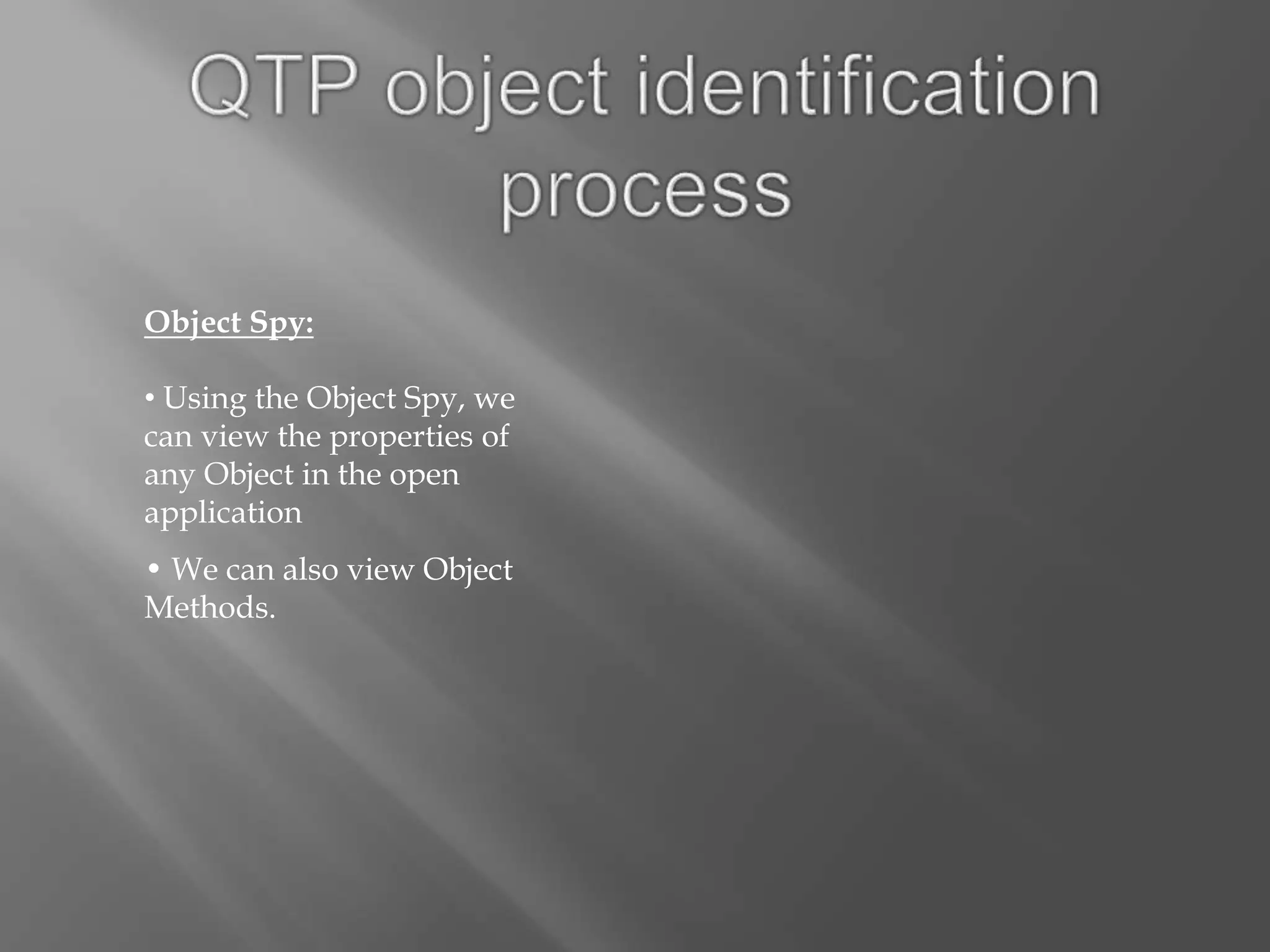 QTP object identification process

Object Spy:

• Using the Object Spy, we can view the properties of any Object in the open application

• We can also view Object Methods.